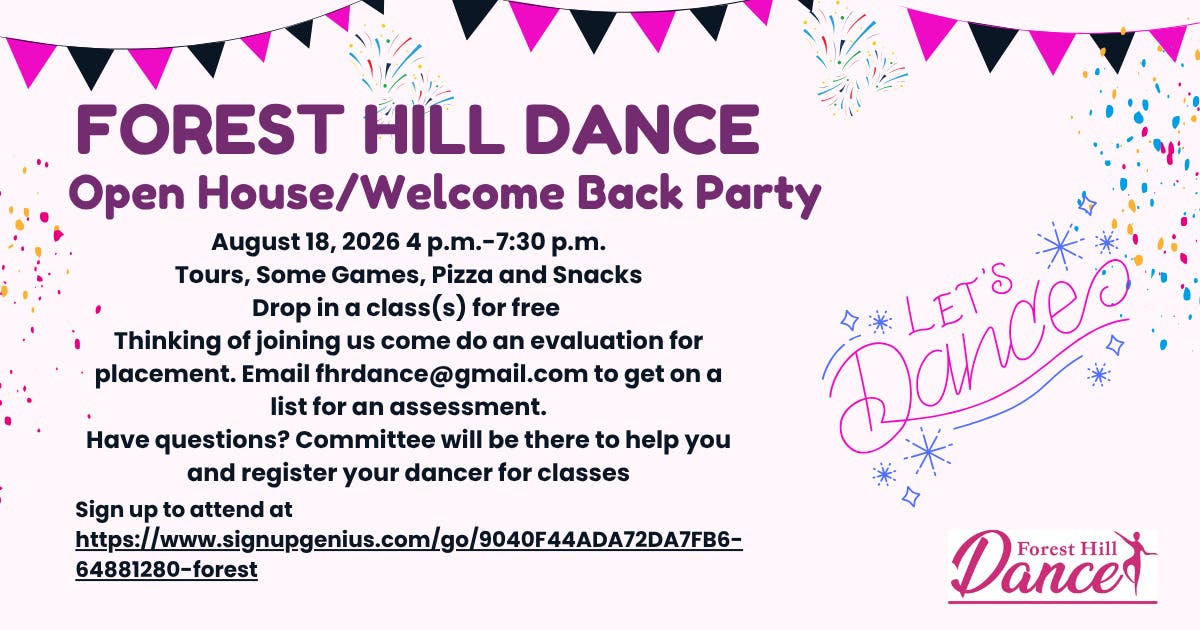 FOREST HILL DANCE
Open House/Welcome Back Party

August 18, 2026 4 p.m.-7:30 p.m.
Tours, Some Games, Pizza and Snacks
Drop in a class(s) for free
Thinking of joining us come do an evaluation for placement. Email fhrdance@gmail.com to get on a list for an assessment.
Have questions? Committee will be there to help you and register your dancer for classes

Sign up to attend at
https://www.signupgenius.com/go/9040F44ADA72DA7FB6-64881280-forest

LET'S Dance

Forest Hill Dance